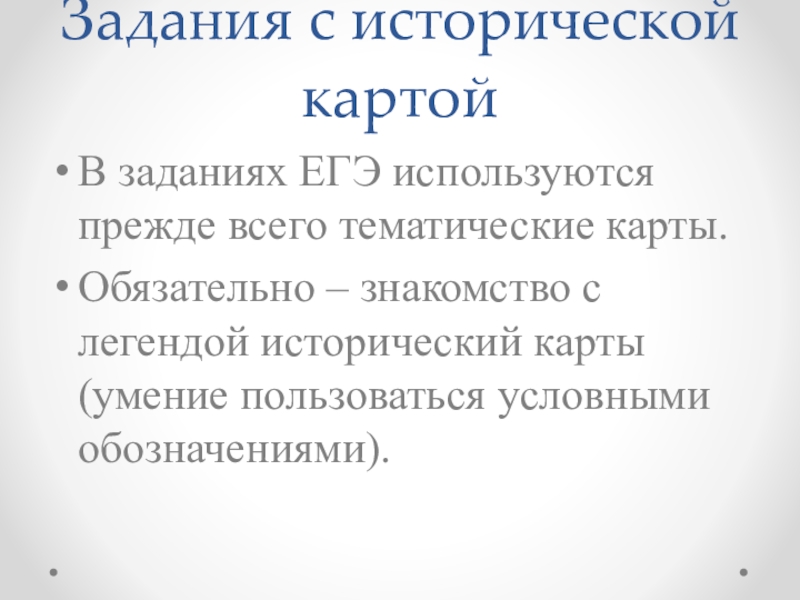 Задания с исторической картой

• В заданиях ЕГЭ используются прежде всего тематические карты.
• Обязательно – знакомство с легендой исторический карты (умение пользоваться условными обозначениями).